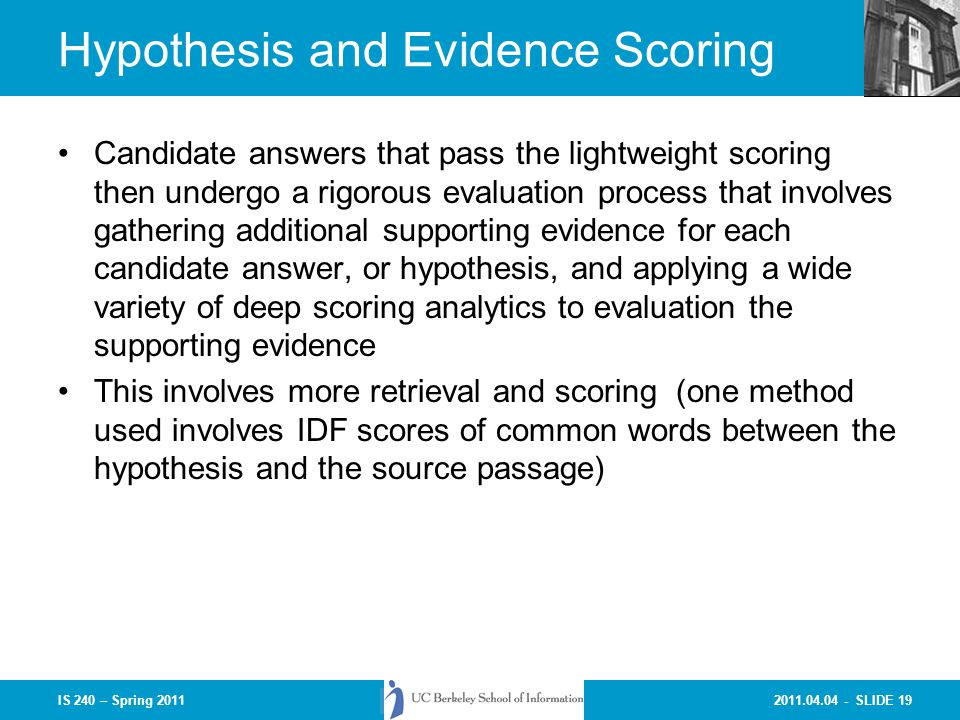 Hypothesis and Evidence Scoring

• Candidate answers that pass the lightweight scoring then undergo a rigorous evaluation process that involves gathering additional supporting evidence for each candidate answer, or hypothesis, and applying a wide variety of deep scoring analytics to evaluation the supporting evidence

• This involves more retrieval and scoring (one method used involves IDF scores of common words between the hypothesis and the source passage)

IS 240 – Spring 2011

UC Berkeley School of Information

2011.04.04 - SLIDE 19